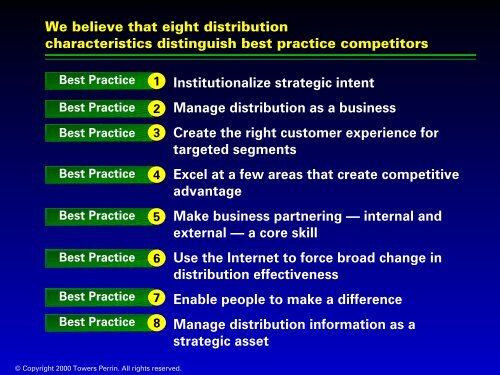 We believe that eight distribution characteristics distinguish best practice competitors

Best Practice 1 Institutionalize strategic intent

Best Practice 2 Manage distribution as a business

Best Practice 3 Create the right customer experience for targeted segments

Best Practice 4 Excel at a few areas that create competitive advantage

Best Practice 5 Make business partnering — internal and external — a core skill

Best Practice 6 Use the Internet to force broad change in distribution effectiveness

Best Practice 7 Enable people to make a difference

Best Practice 8 Manage distribution information as a strategic asset

© Copyright 2000 Towers Perrin. All rights reserved.